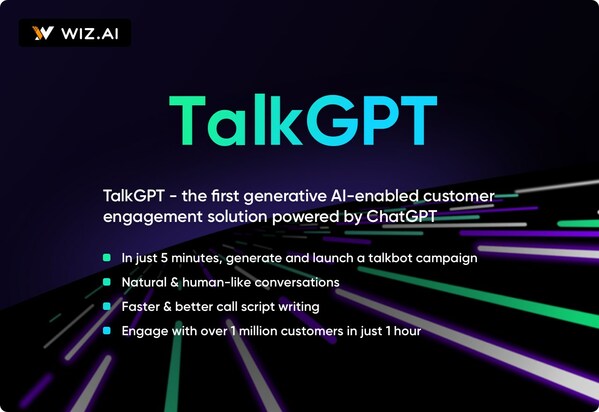 WIZ.AI

TalkGPT

TalkGPT - the first generative AI-enabled customer engagement solution powered by ChatGPT

In just 5 minutes, generate and launch a talkbot campaign
Natural & human-like conversations
Faster & better call script writing
Engage with over 1 million customers in just 1 hour